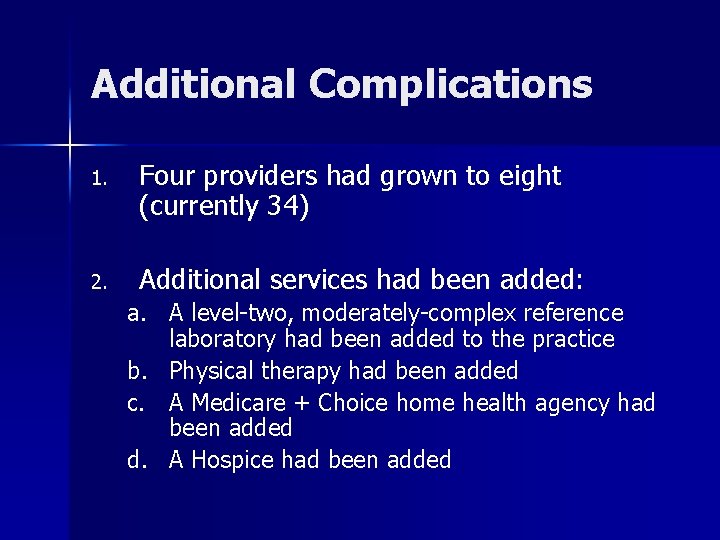 Additional Complications

1. Four providers had grown to eight (currently 34)

2. Additional services had been added:
a. A level-two, moderately-complex reference laboratory had been added to the practice
b. Physical therapy had been added
c. A Medicare + Choice home health agency had been added
d. A Hospice had been added